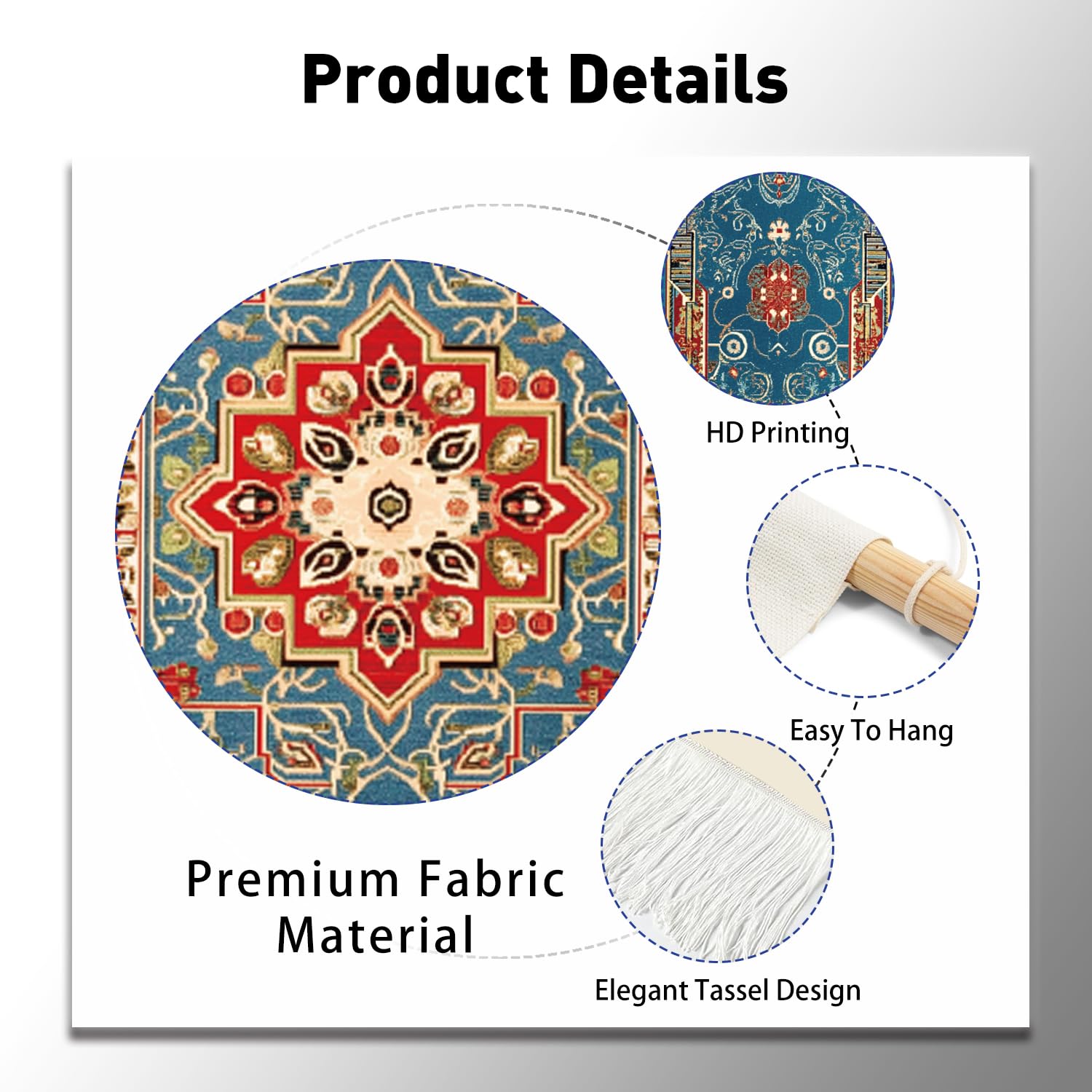 Product Details

HD Printing

Easy To Hang

Premium Fabric Material

Elegant Tassel Design